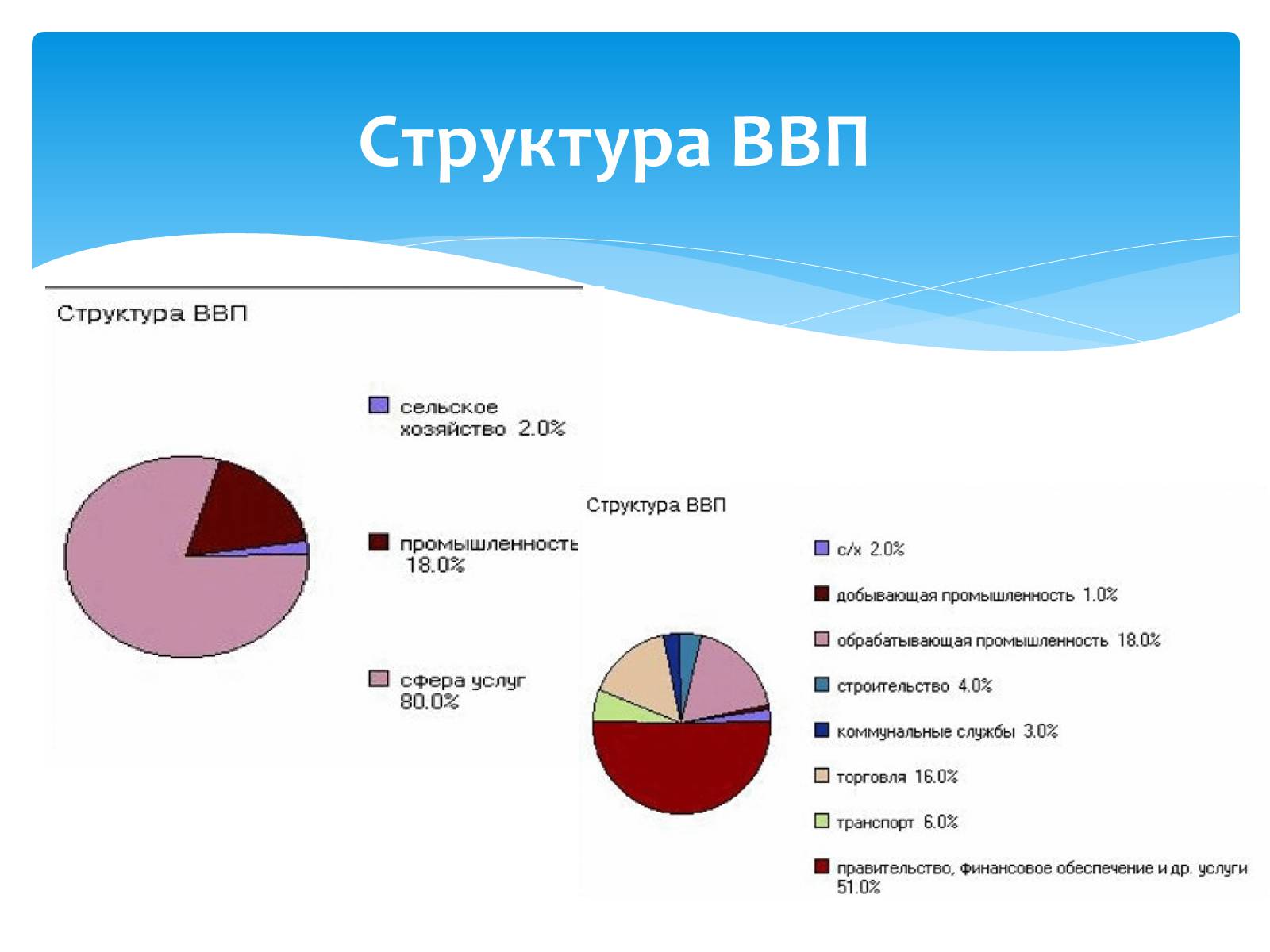 Структура ВВП

Структура ВВП

сельское хозяйство 2.0%

промышленность 18.0%

сфера услуг 80.0%

Структура ВВП

с/х 2.0%

добывающая промышленность 1.0%

обрабатывающая промышленность 18.0%

строительство 4.0%

коммунальные службы 3.0%

торговля 16.0%

транспорт 6.0%

правительство, финансовое обеспечение и др. услуги 51.0%